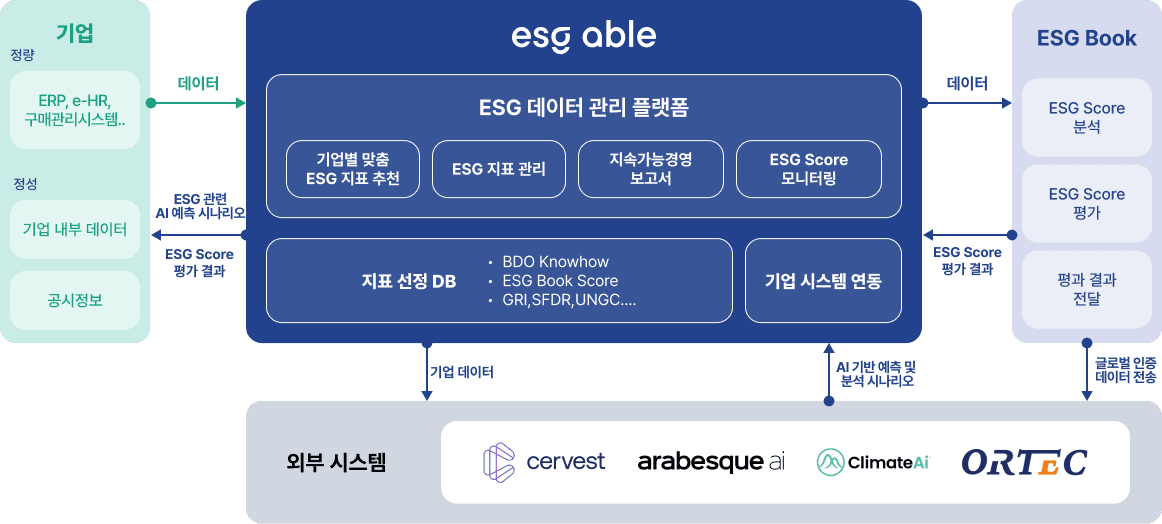 기업

정량

ERP, e-HR, 구매관리시스템..

정성

기업 내부 데이터

공시정보

데이터

ESG 관련 AI 예측 시나리오

ESG Score 평가 결과

esg able

ESG 데이터 관리 플랫폼

기업별 맞춤 ESG 지표 추천

ESG 지표 관리

지속가능경영 보고서

ESG Score 모니터링

지표 선정 DB

• BDO Knowhow
• ESG Book Score
• GRI,SFDR,UNGC....

기업 시스템 연동

데이터

ESG Score 평가 결과

ESG Book

ESG Score 분석

ESG Score 평가

평과 결과 전달

기업 데이터

AI 기반 예측 및 분석 시나리오

글로벌 인증 데이터 전송

외부 시스템

cervest

arabesque ai

ClimateAi

ORTEC